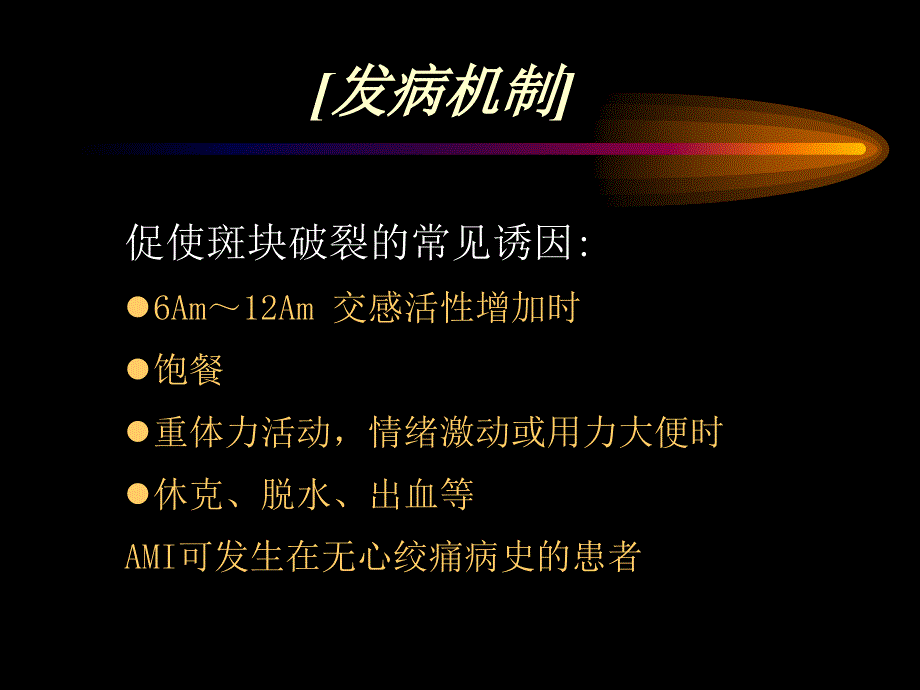 [发病机制]

促使斑块破裂的常见诱因:

●6Am～12Am 交感活性增加时

●饱餐

●重体力活动，情绪激动或用力大便时

●休克、脱水、出血等

AMI可发生在无心绞痛病史的患者